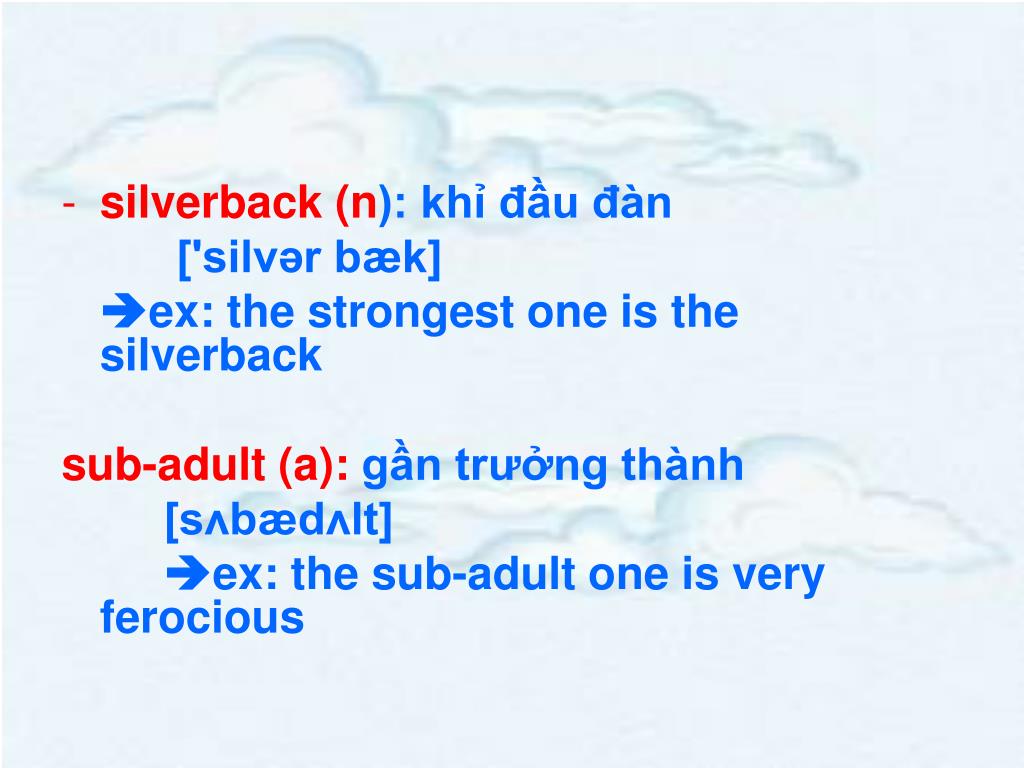 - silverback (n): khỉ đầu đàn
['silvər bæk]
➔ex: the strongest one is the silverback

sub-adult (a): gần trưởng thành
[sʌbædʌlt]
➔ex: the sub-adult one is very ferocious